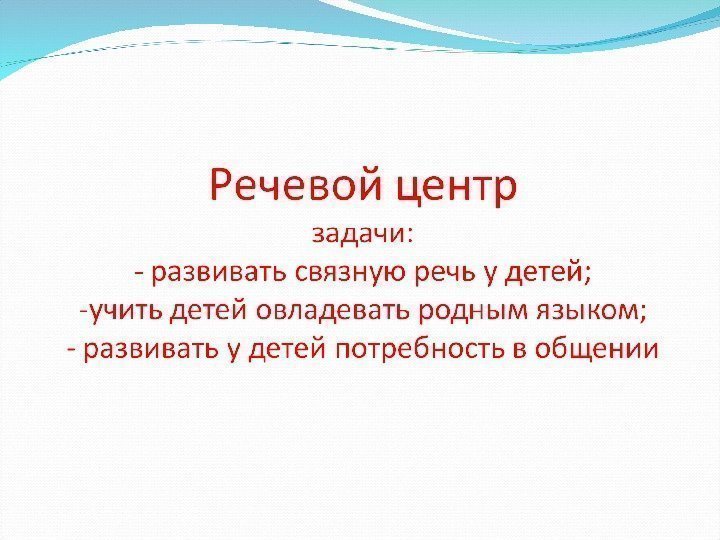 Речевой центр

задачи:
- развивать связную речь у детей;
-учить детей овладевать родным языком;
- развивать у детей потребность в общении